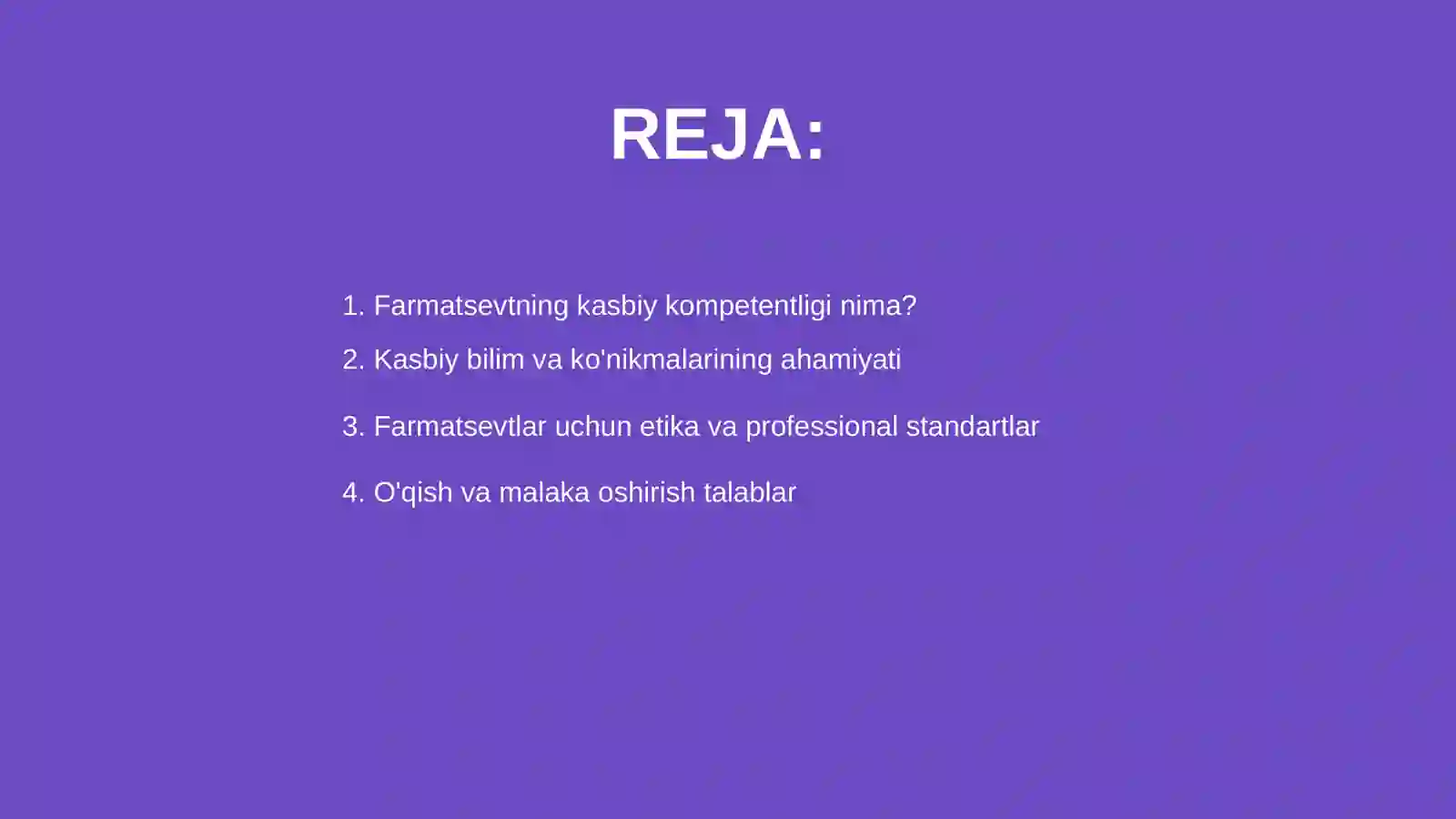 REJA:

1. Farmatsevtning kasbiy kompetentligi nima?
2. Kasbiy bilim va ko'nikmalarining ahamiyati
3. Farmatsevtlar uchun etika va professional standartlar
4. O'qish va malaka oshirish talablar